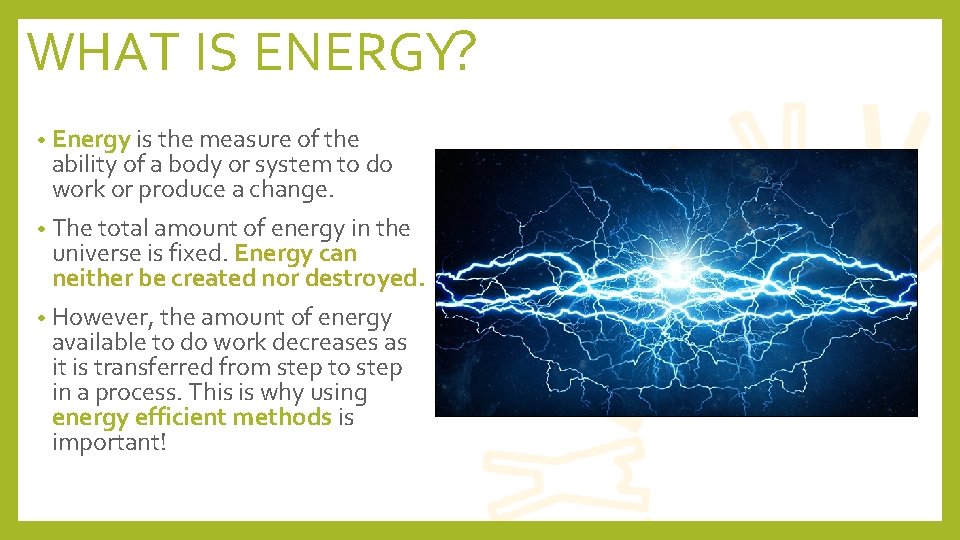 WHAT IS ENERGY?

• Energy is the measure of the ability of a body or system to do work or produce a change.

• The total amount of energy in the universe is fixed. Energy can neither be created nor destroyed.

• However, the amount of energy available to do work decreases as it is transferred from step to step in a process. This is why using energy efficient methods is important!